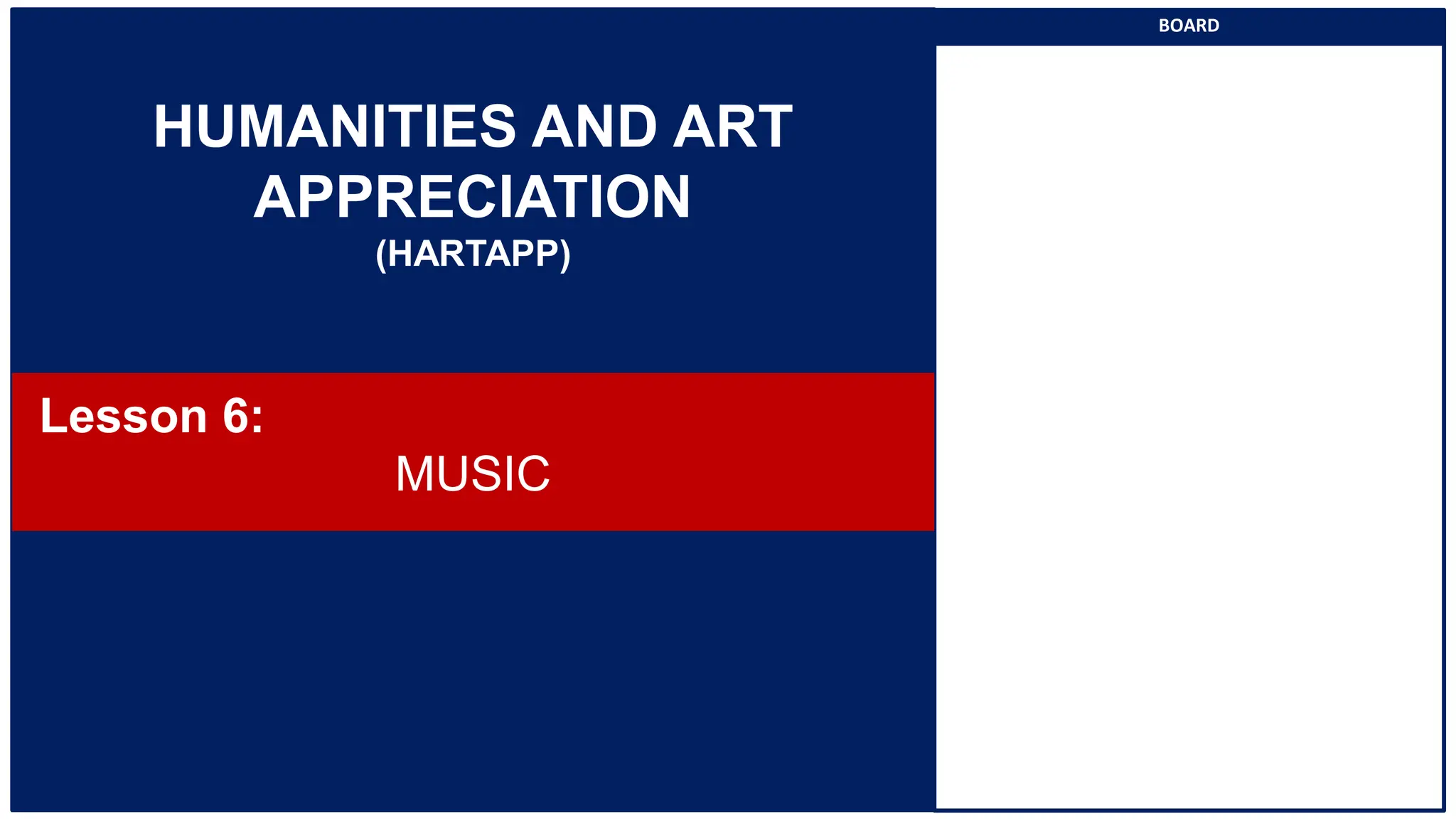 HUMANITIES AND ART APPRECIATION
(HARTAPP)

Lesson 6:
MUSIC

BOARD